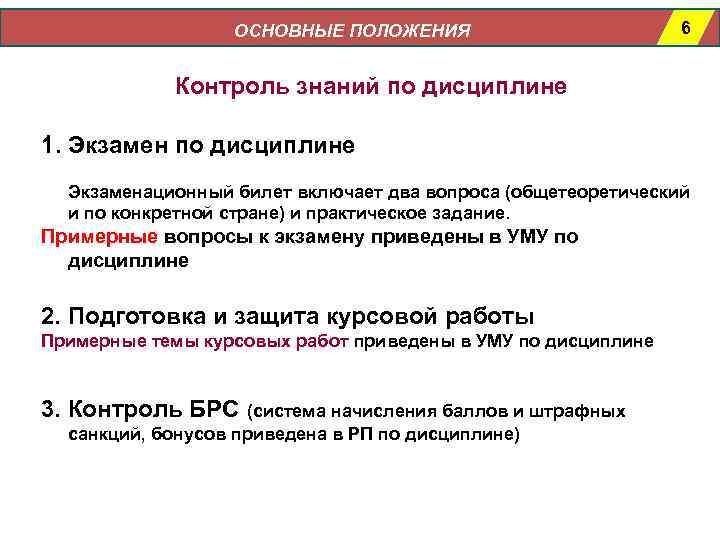 ОСНОВНЫЕ ПОЛОЖЕНИЯ

6

Контроль знаний по дисциплине

1. Экзамен по дисциплине

Экзаменационный билет включает два вопроса (общетеоретический и по конкретной стране) и практическое задание.

Примерные вопросы к экзамену приведены в УМУ по дисциплине

2. Подготовка и защита курсовой работы

Примерные темы курсовых работ приведены в УМУ по дисциплине

3. Контроль БРС (система начисления баллов и штрафных санкций, бонусов приведена в РП по дисциплине)